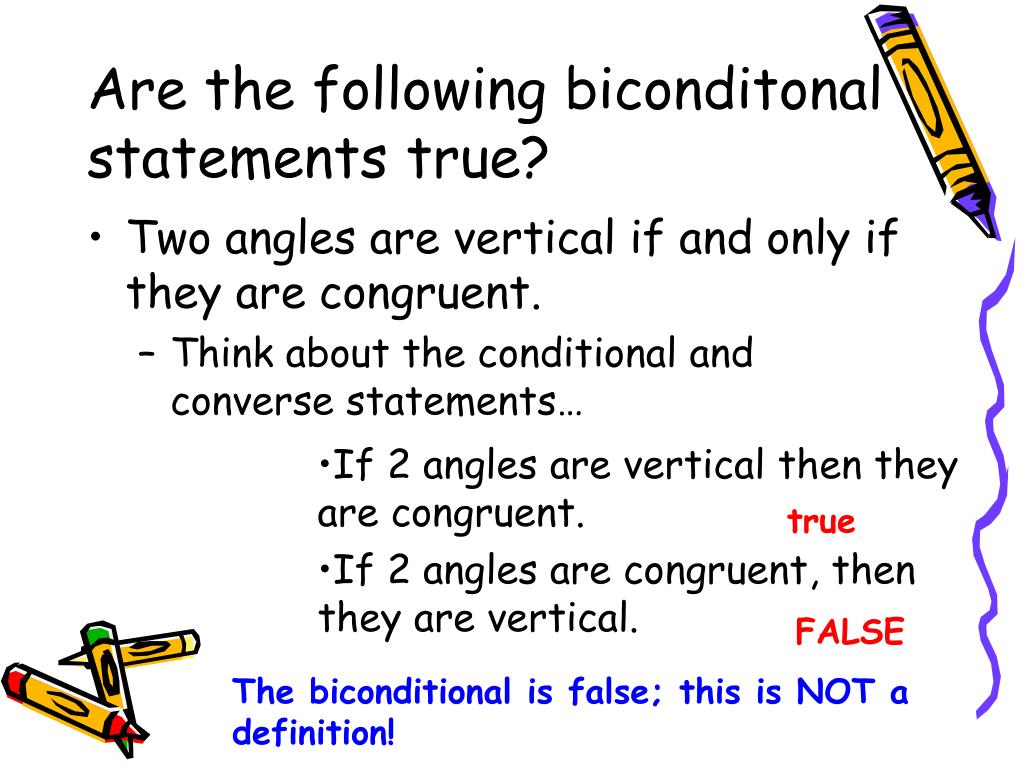 Are the following biconditonal statements true?

• Two angles are vertical if and only if they are congruent.

– Think about the conditional and converse statements…

•If 2 angles are vertical then they are congruent.

true

•If 2 angles are congruent, then they are vertical.

FALSE

The biconditional is false; this is NOT a definition!